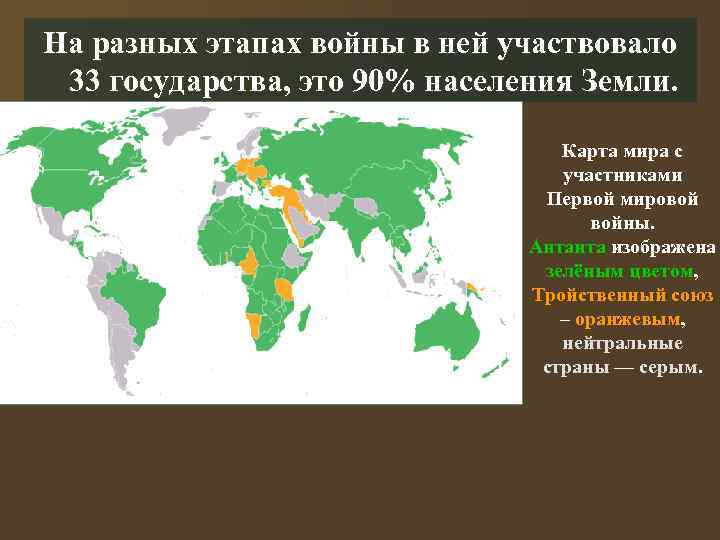 На разных этапах войны в ней участвовало 33 государства, это 90% населения Земли.

Карта мира с участниками Первой мировой войны. Антанта изображена зелёным цветом, Тройственный союз – оранжевым, нейтральные страны — серым.